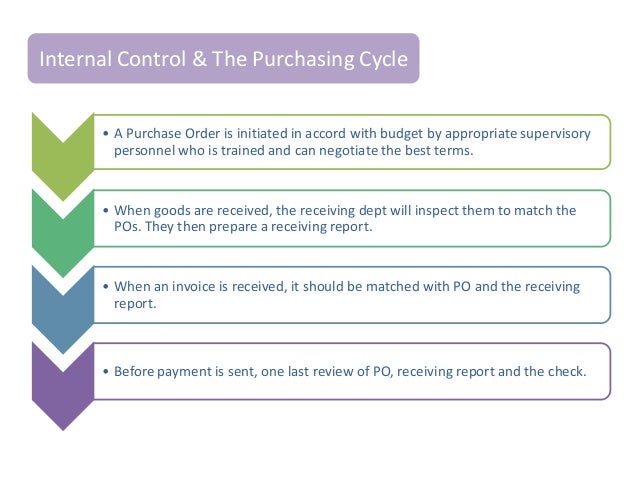 Internal Control & The Purchasing Cycle

• A Purchase Order is initiated in accord with budget by appropriate supervisory personnel who is trained and can negotiate the best terms.

• When goods are received, the receiving dept will inspect them to match the POs. They then prepare a receiving report.

• When an invoice is received, it should be matched with PO and the receiving report.

• Before payment is sent, one last review of PO, receiving report and the check.